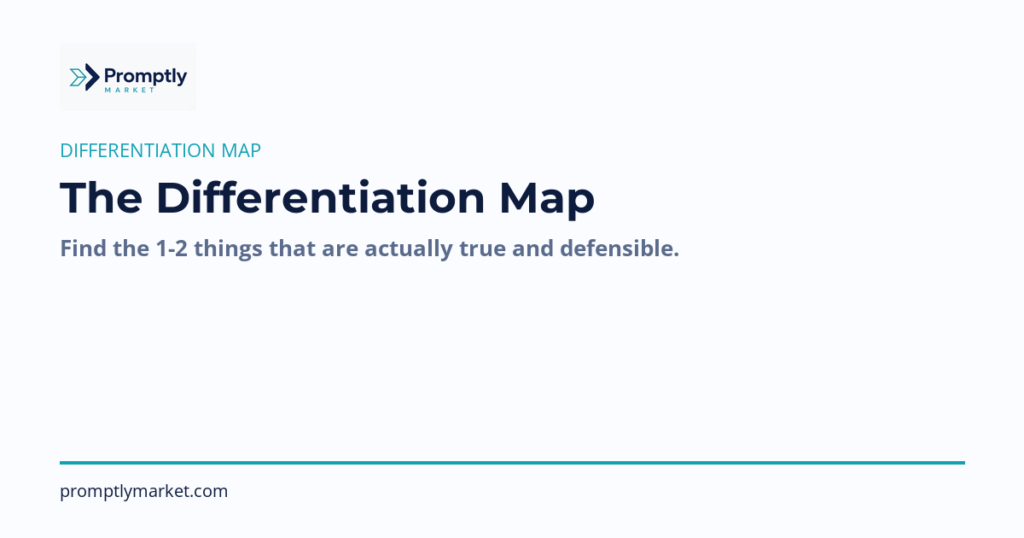 Promptly
MARKET

DIFFERENTIATION MAP

The Differentiation Map

Find the 1-2 things that are actually true and defensible.

promptlymarket.com